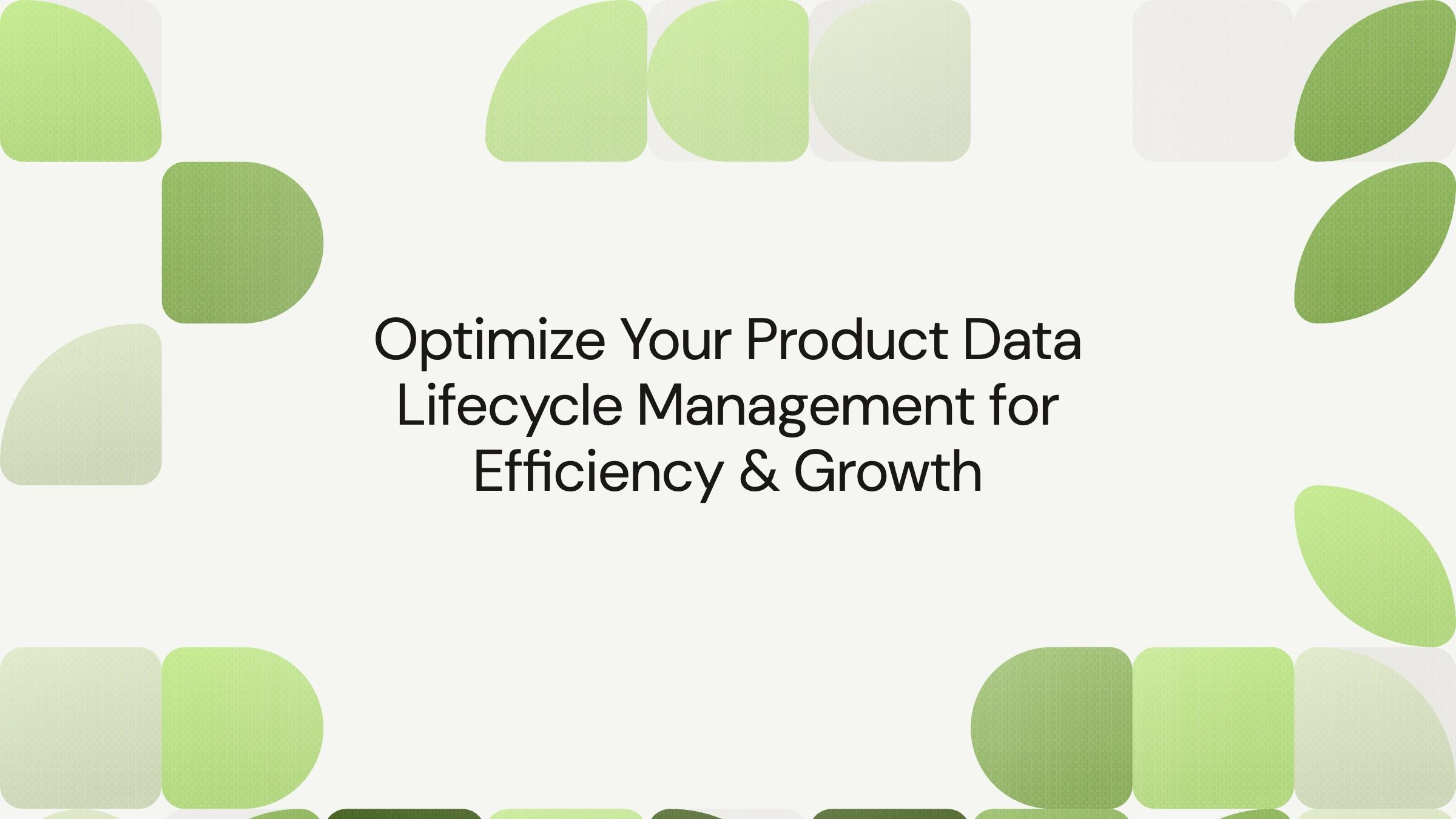 Optimize Your Product Data Lifecycle Management for Efficiency & Growth